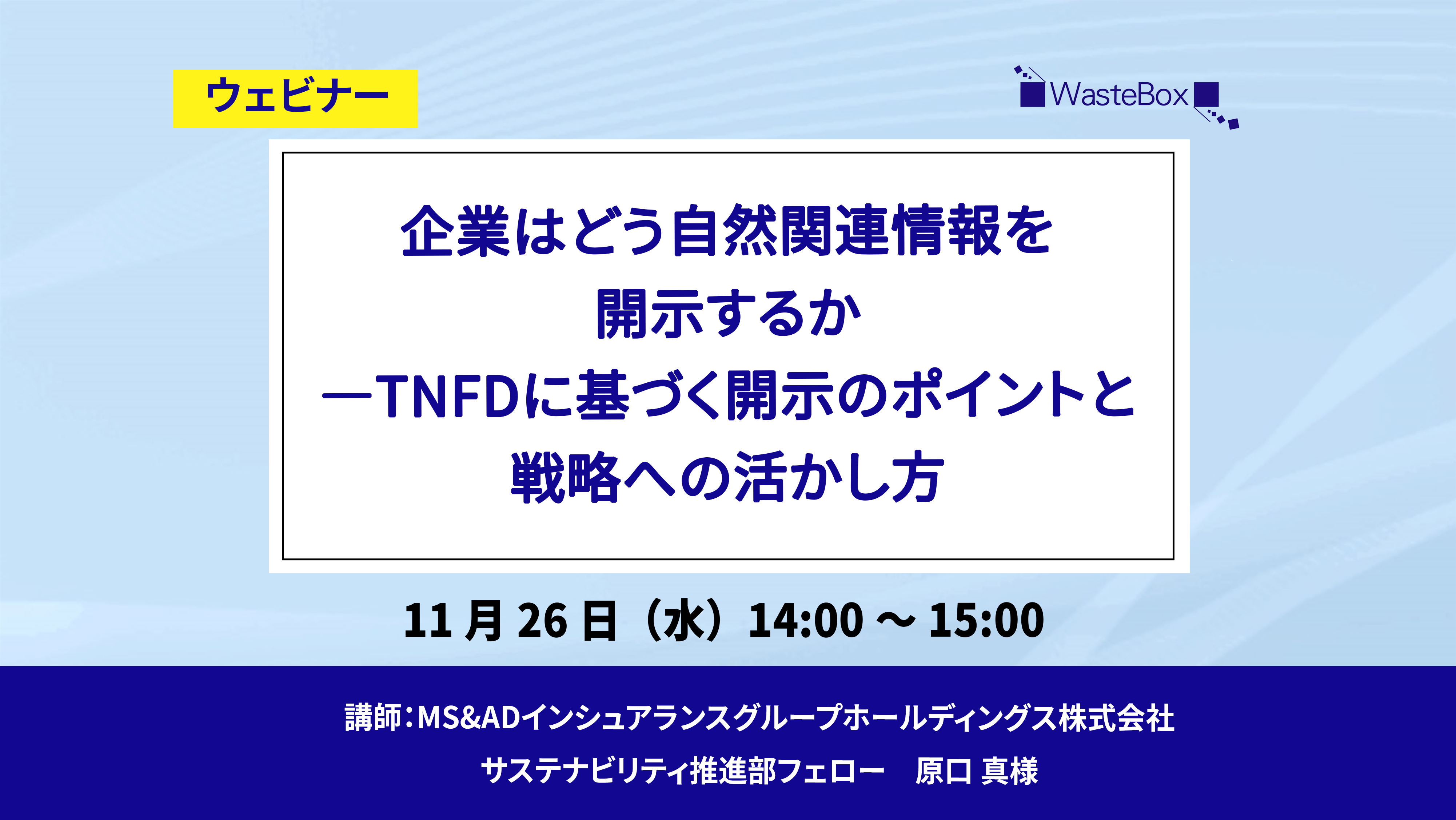 ウェビナー

WasteBox

企業はどう自然関連情報を開示するか
―TNFDに基づく開示のポイントと戦略への活かし方

11 月 26 日（水）14:00 ～ 15:00

講師：MS&ADインシュアランスグループホールディングス株式会社
サステナビリティ推進部フェロー　原口 真様